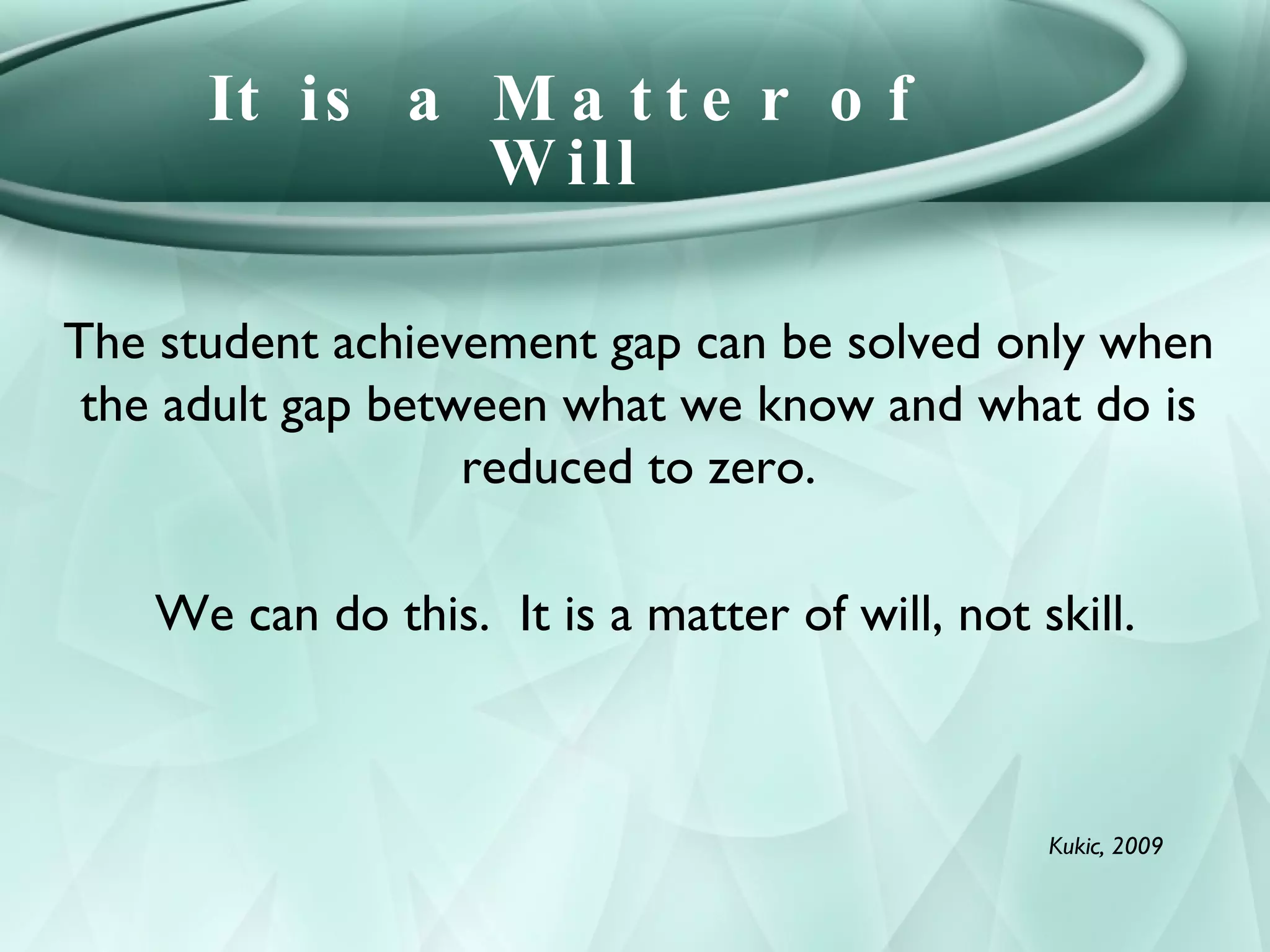 It is a Matter of Will

The student achievement gap can be solved only when the adult gap between what we know and what do is reduced to zero.

We can do this. It is a matter of will, not skill.

Kukic, 2009